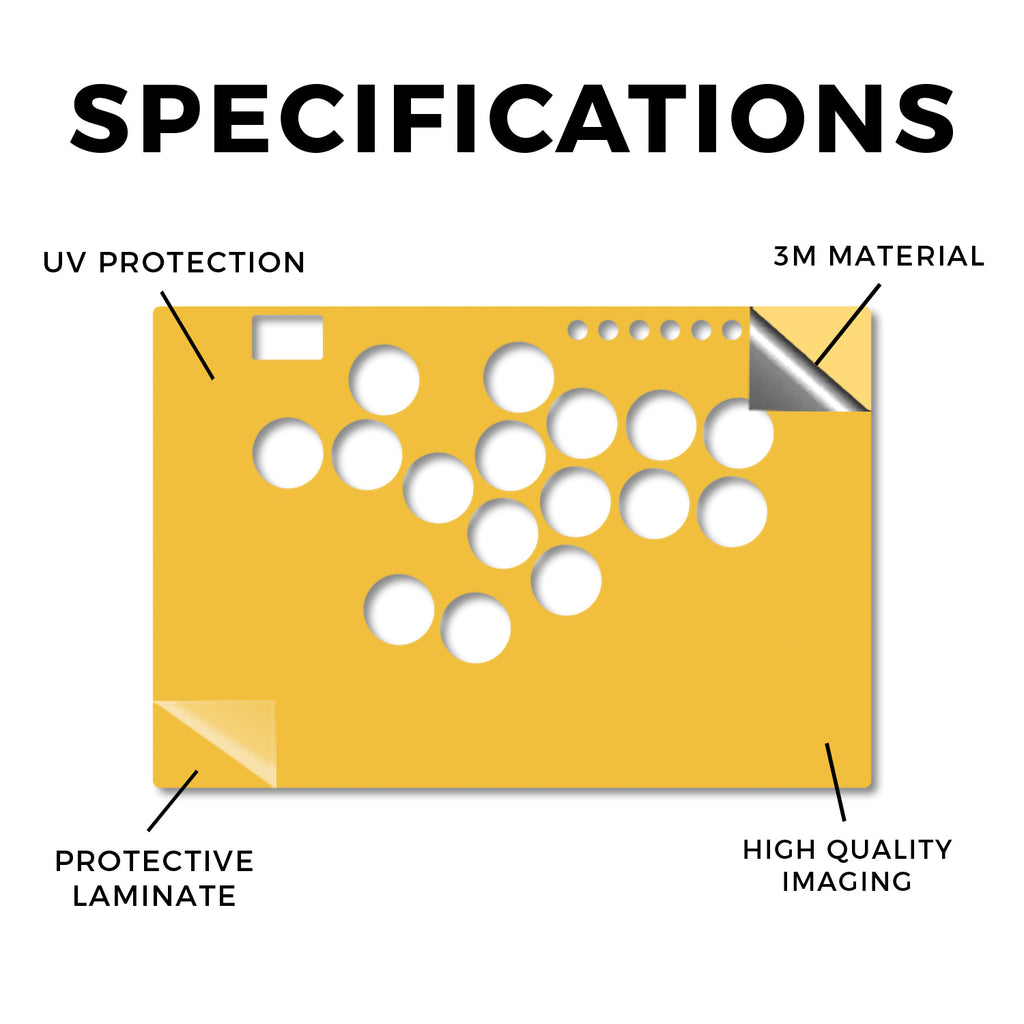 SPECIFICATIONS

UV PROTECTION

3M MATERIAL

PROTECTIVE LAMINATE

HIGH QUALITY IMAGING